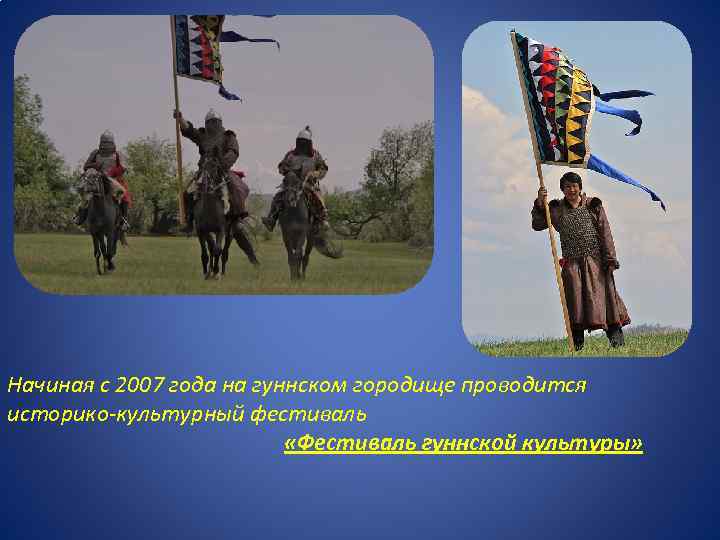 Начиная с 2007 года на гуннском городище проводится историко-культурный фестиваль «Фестиваль гуннской культуры»